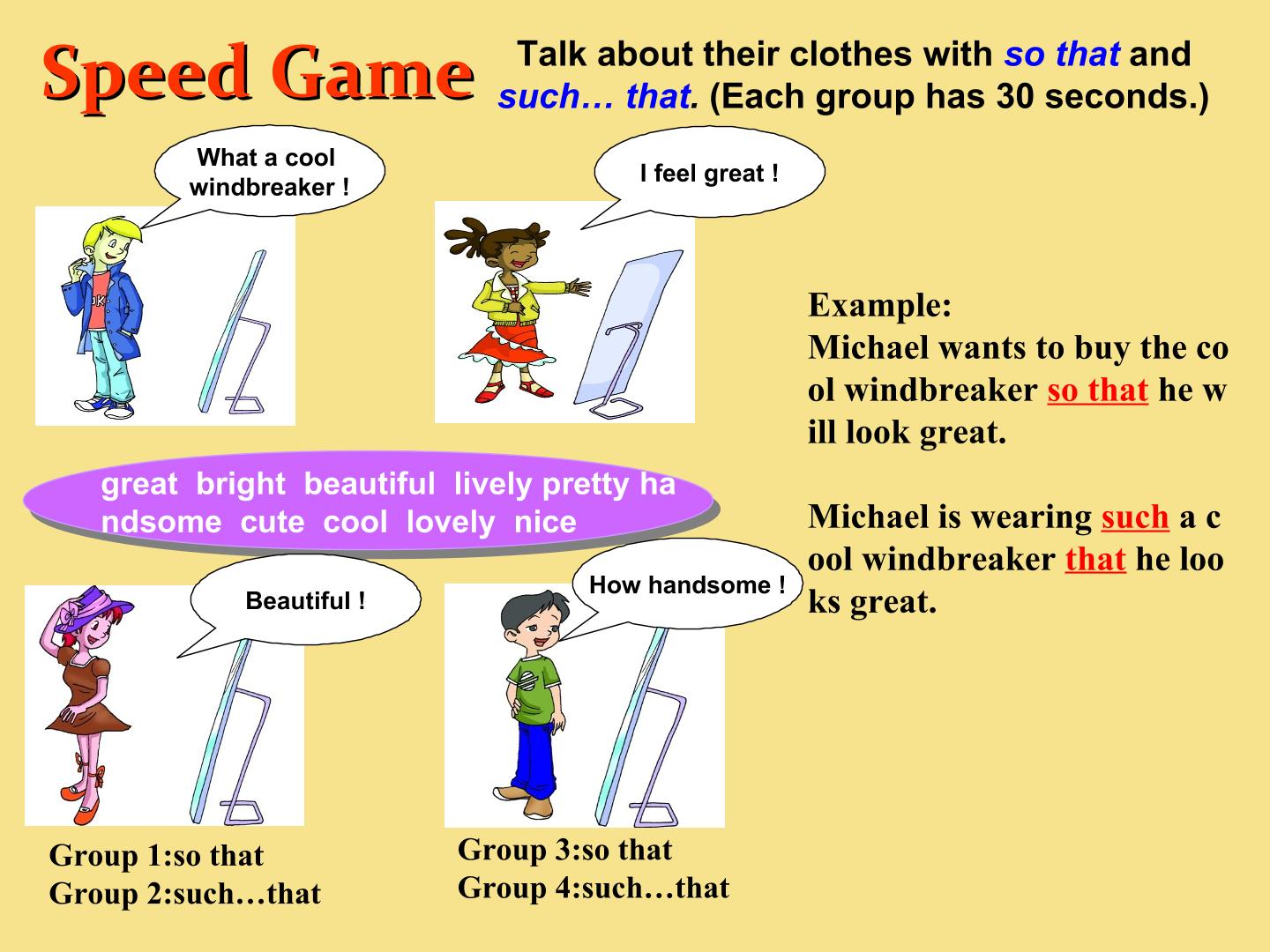 Speed Game

Talk about their clothes with so that and such… that. (Each group has 30 seconds.)

What a cool windbreaker !

I feel great !

Example:
Michael wants to buy the cool windbreaker so that he will look great.

Michael is wearing such a cool windbreaker that he looks great.

great bright beautiful lively pretty handsome cute cool lovely nice

Beautiful !

How handsome !

Group 1:so that
Group 2:such…that

Group 3:so that
Group 4:such…that